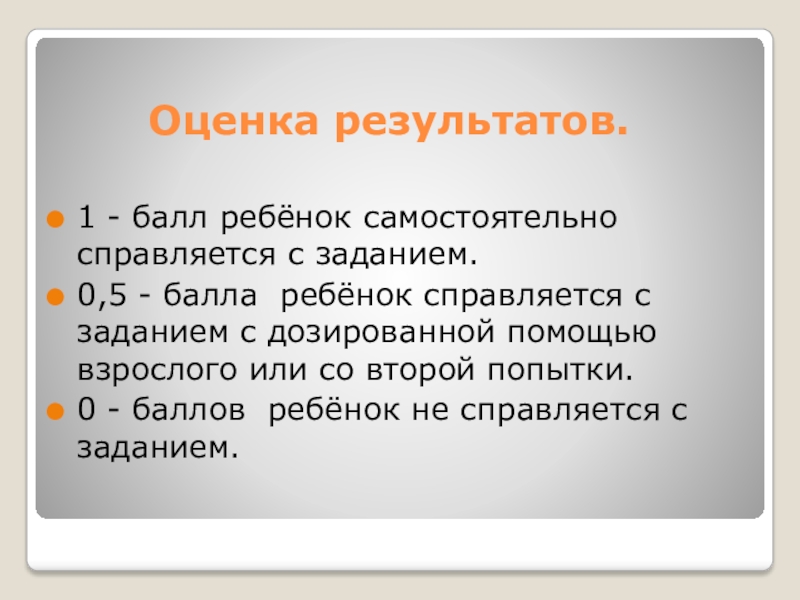 Оценка результатов.

1 - балл ребёнок самостоятельно справляется с заданием.

0,5 - балла ребёнок справляется с заданием с дозированной помощью взрослого или со второй попытки.

0 - баллов ребёнок не справляется с заданием.